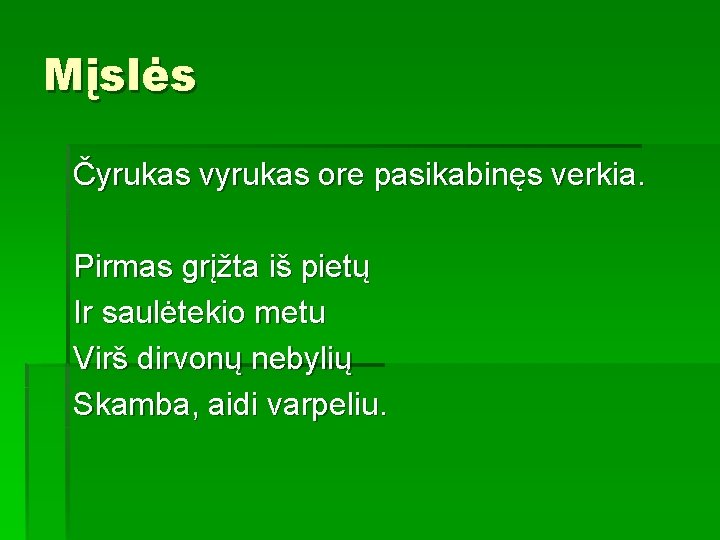 Mįslės

Čyrukas vyrukas ore pasikabinęs verkia.

Pirmas grįžta iš pietų
Ir saulėtekio metu
Virš dirvonų nebylių
Skamba, aidi varpeliu.